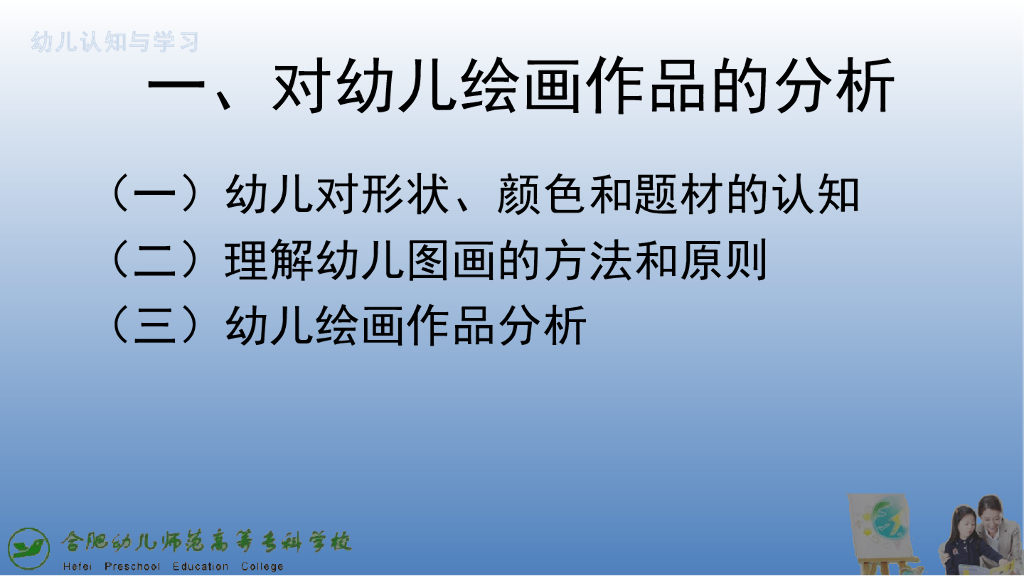 幼儿认知与学习

一、对幼儿绘画作品的分析

（一）幼儿对形状、颜色和题材的认知
（二）理解幼儿图画的方法和原则
（三）幼儿绘画作品分析

合肥幼儿师范高等专科学校
Hefei Preschool Education College